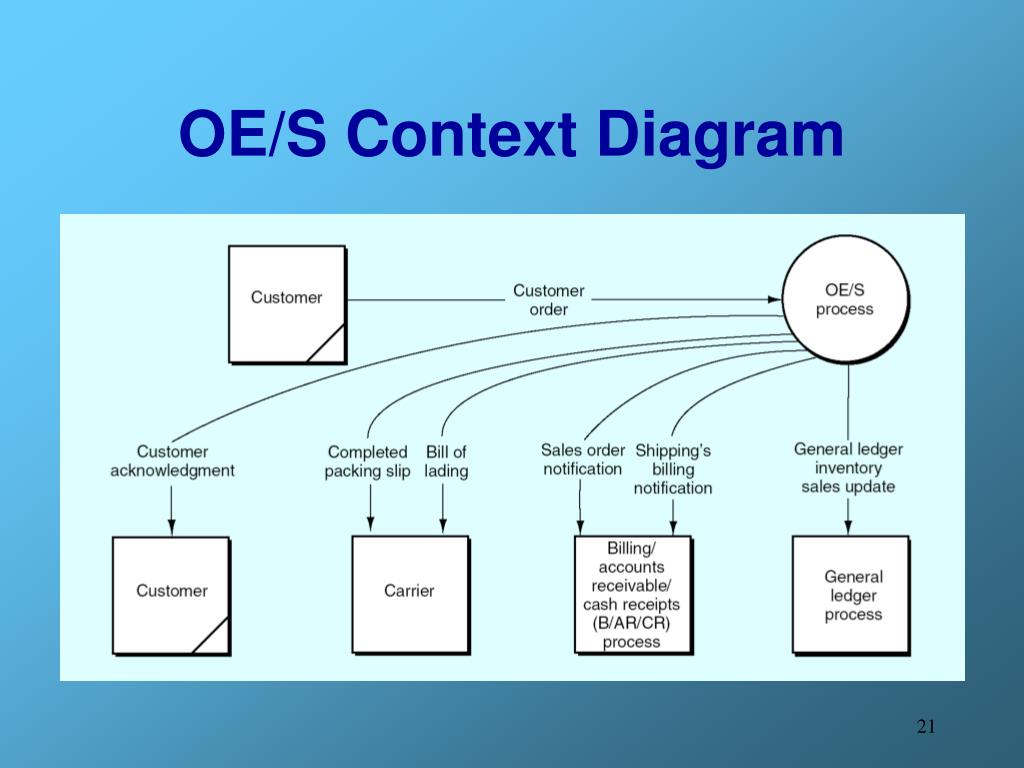 OE/S Context Diagram

Customer

Customer order

OE/S process

Customer acknowledgment

Completed packing slip

Bill of lading

Sales order notification

Shipping's billing notification

General ledger inventory sales update

Customer

Carrier

Billing/ accounts receivable/ cash receipts (B/AR/CR) process

General ledger process

21